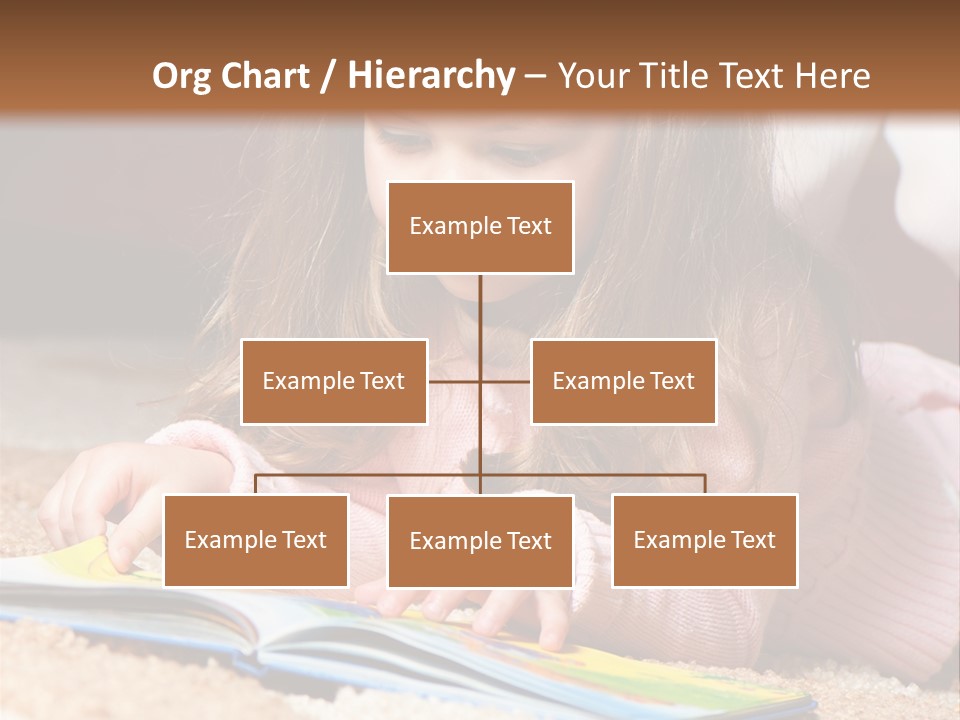 Org Chart / Hierarchy – Your Title Text Here

Example Text

Example Text

Example Text

Example Text

Example Text

Example Text